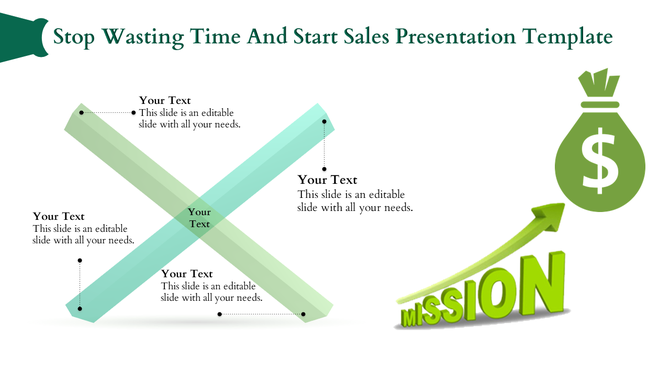 Stop Wasting Time And Start Sales Presentation Template

Your Text
This slide is an editable slide with all your needs.

Your Text
This slide is an editable slide with all your needs.

Your Text
This slide is an editable slide with all your needs.

Your Text

Your Text
This slide is an editable slide with all your needs.

$

MISSION